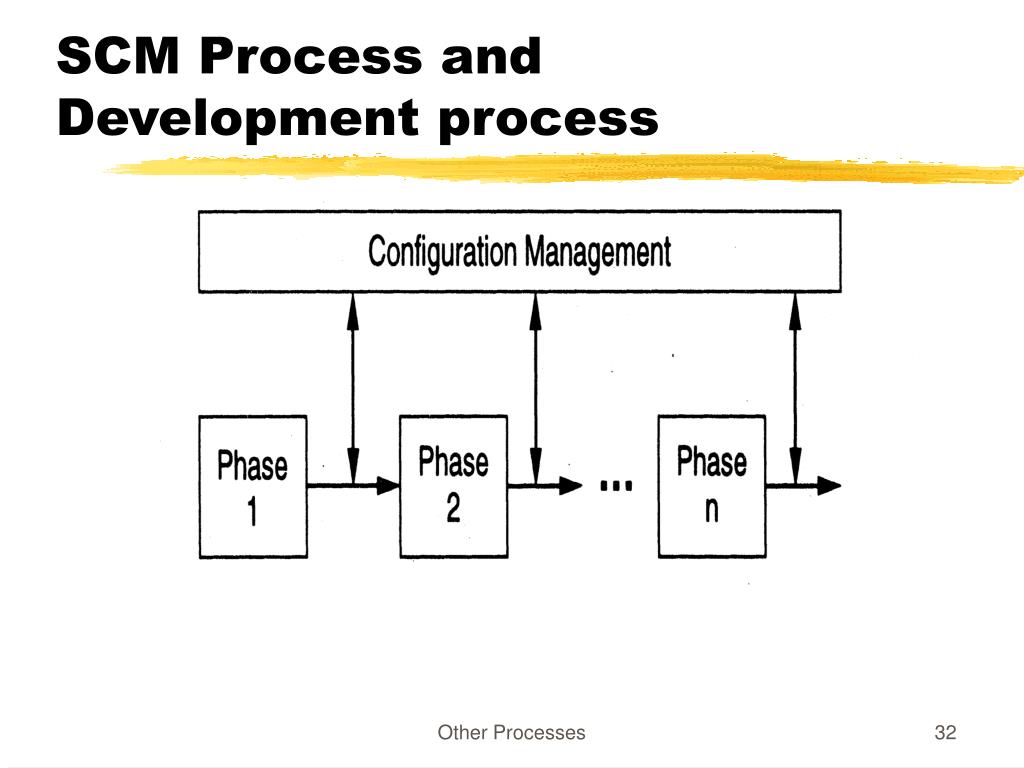 SCM Process and Development process

Configuration Management

Phase 1

Phase 2

...

Phase n

Other Processes

32